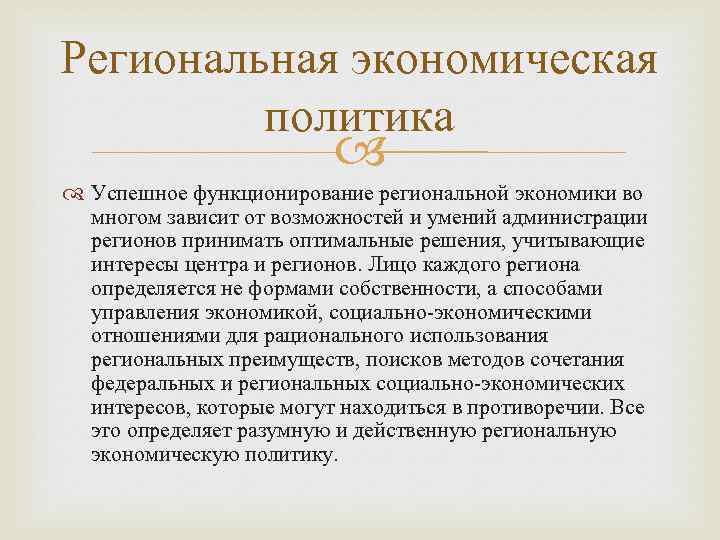 Региональная экономическая политика

Успешное функционирование региональной экономики во многом зависит от возможностей и умений администрации регионов принимать оптимальные решения, учитывающие интересы центра и регионов. Лицо каждого региона определяется не формами собственности, а способами управления экономикой, социально-экономическими отношениями для рационального использования региональных преимуществ, поисков методов сочетания федеральных и региональных социально-экономических интересов, которые могут находиться в противоречии. Все это определяет разумную и действенную региональную экономическую политику.